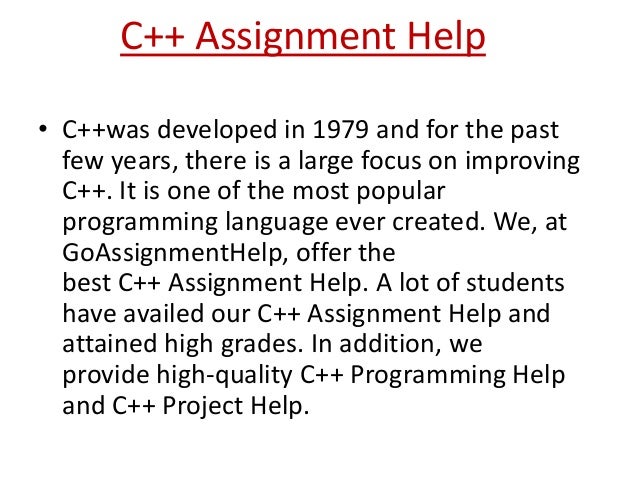 C++ Assignment Help

• C++was developed in 1979 and for the past few years, there is a large focus on improving C++. It is one of the most popular programming language ever created. We, at GoAssignmentHelp, offer the best C++ Assignment Help. A lot of students have availed our C++ Assignment Help and attained high grades. In addition, we provide high-quality C++ Programming Help and C++ Project Help.